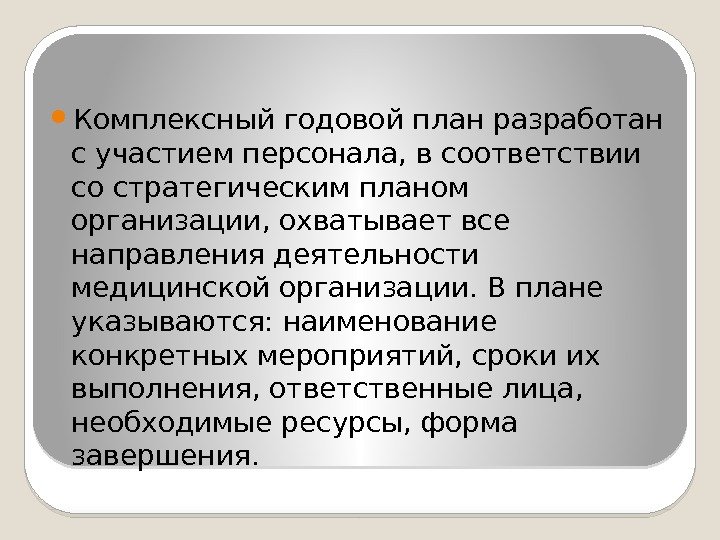 Комплексный годовой план разработан с участием персонала, в соответствии со стратегическим планом организации, охватывает все направления деятельности медицинской организации. В плане указываются: наименование конкретных мероприятий, сроки их выполнения, ответственные лица, необходимые ресурсы, форма завершения.